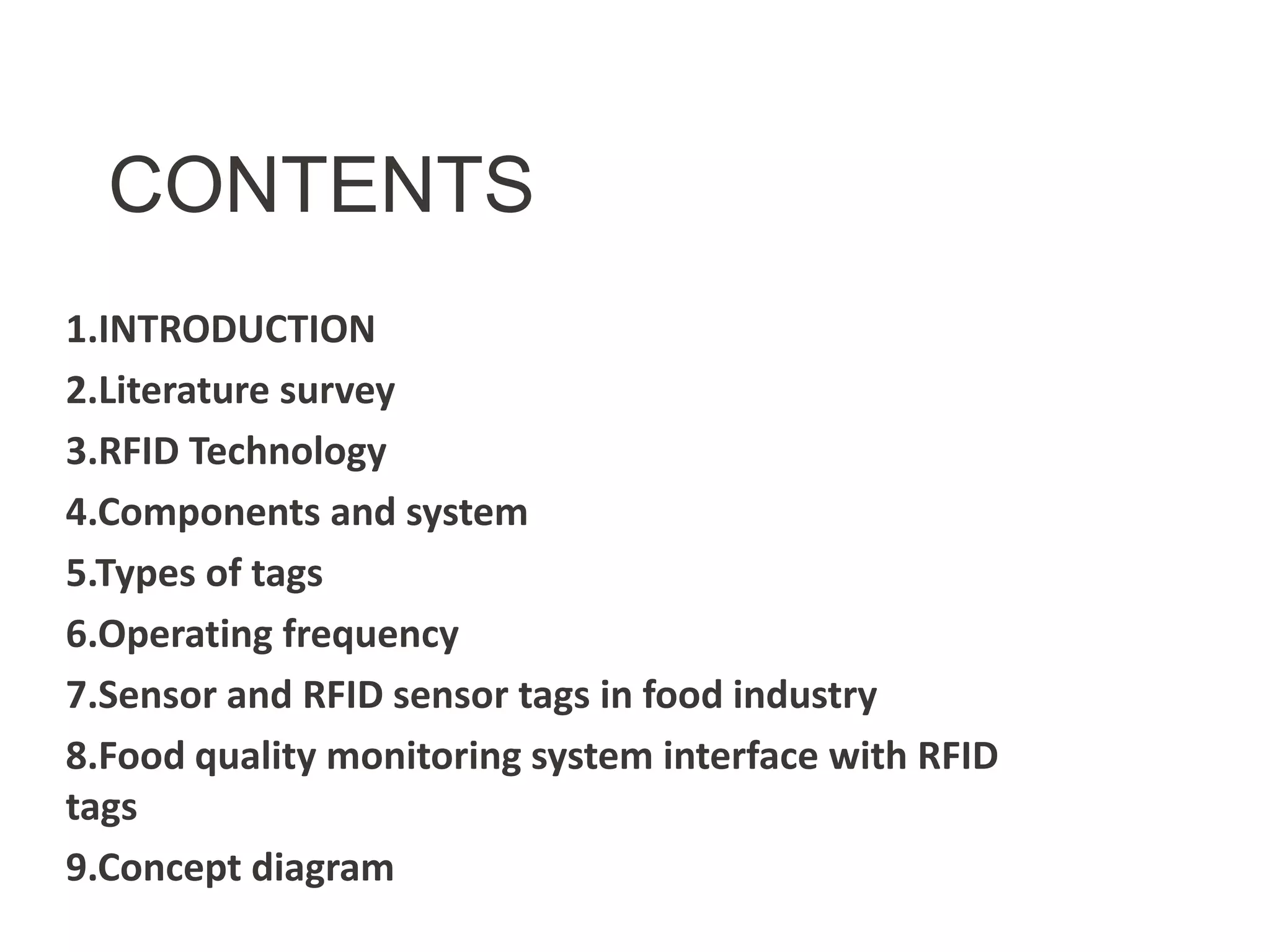 CONTENTS

1.INTRODUCTION

2.Literature survey

3.RFID Technology

4.Components and system

5.Types of tags

6.Operating frequency

7.Sensor and RFID sensor tags in food industry

8.Food quality monitoring system interface with RFID tags

9.Concept diagram